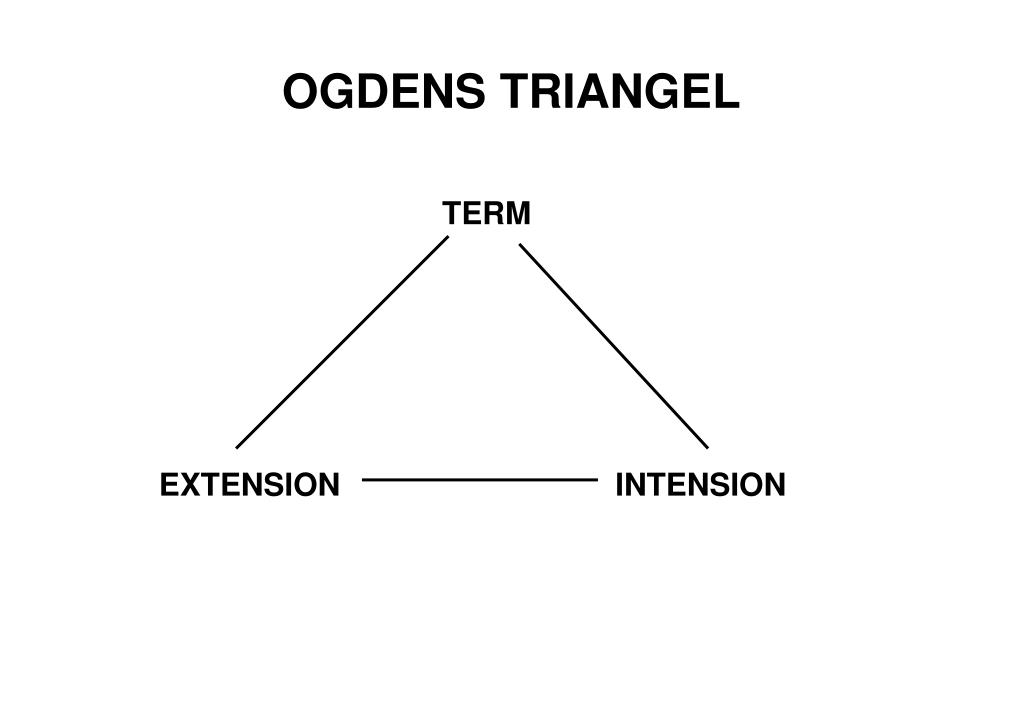 OGDENS TRIANGEL

TERM

EXTENSION

INTENSION